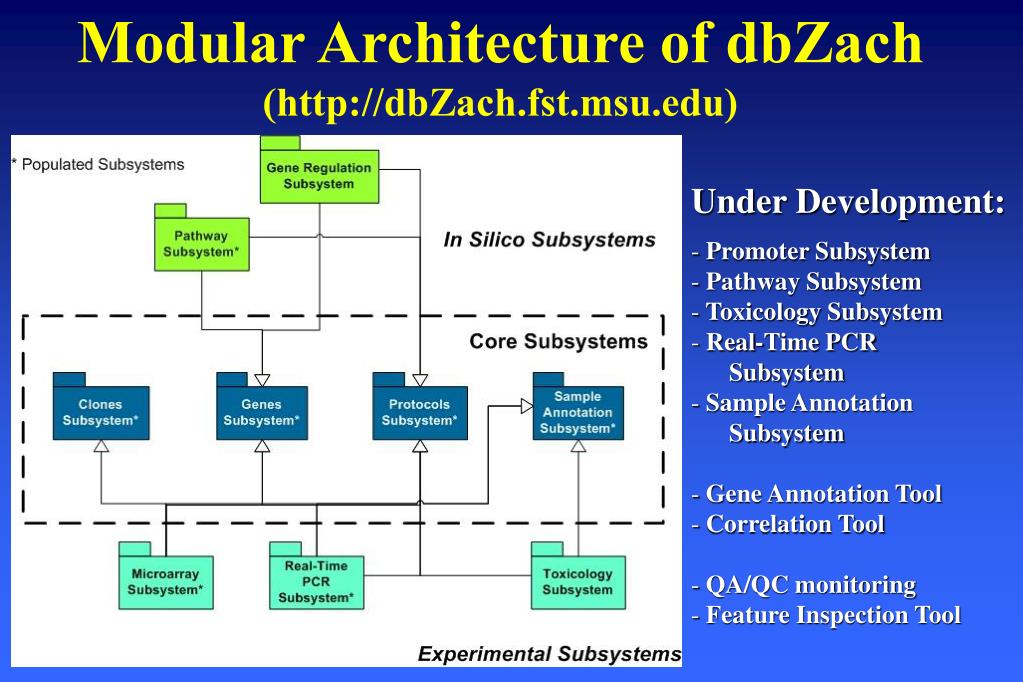 Modular Architecture of dbZach
(http://dbZach.fst.msu.edu)

* Populated Subsystems

Gene Regulation Subsystem

Pathway Subsystem*

In Silico Subsystems

Core Subsystems

Clones Subsystem*

Genes Subsystem*

Protocols Subsystem*

Sample Annotation Subsystem*

Microarray Subsystem*

Real-Time PCR Subsystem*

Toxicology Subsystem

Experimental Subsystems

Under Development:

- Promoter Subsystem
- Pathway Subsystem
- Toxicology Subsystem
- Real-Time PCR Subsystem
- Sample Annotation Subsystem

- Gene Annotation Tool
- Correlation Tool

- QA/QC monitoring
- Feature Inspection Tool